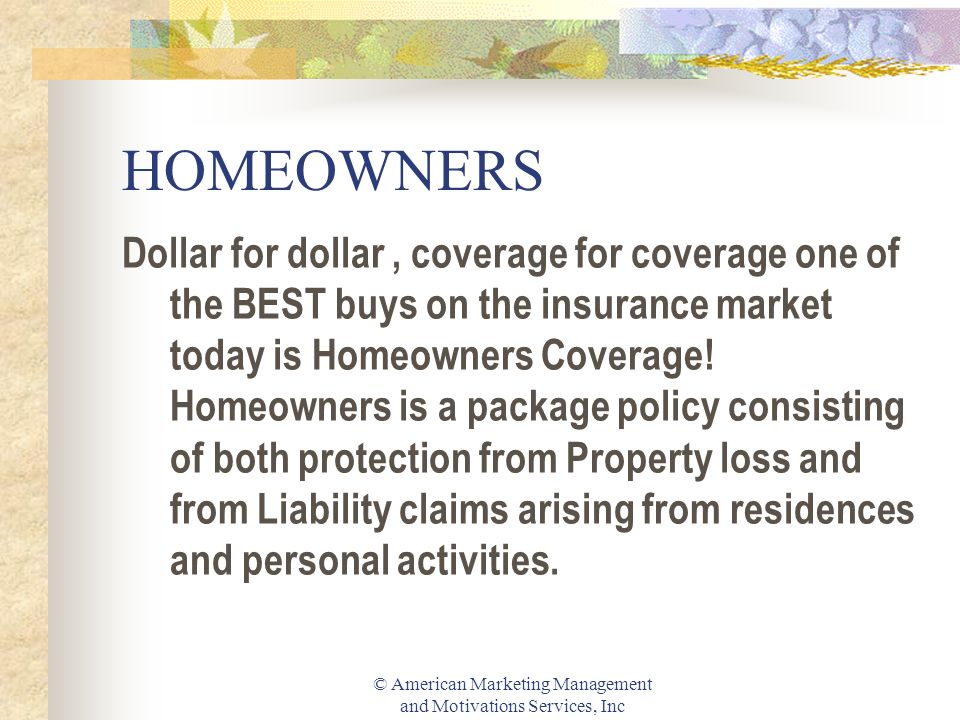 HOMEOWNERS

Dollar for dollar , coverage for coverage one of the BEST buys on the insurance market today is Homeowners Coverage! Homeowners is a package policy consisting of both protection from Property loss and from Liability claims arising from residences and personal activities.

© American Marketing Management and Motivations Services, Inc